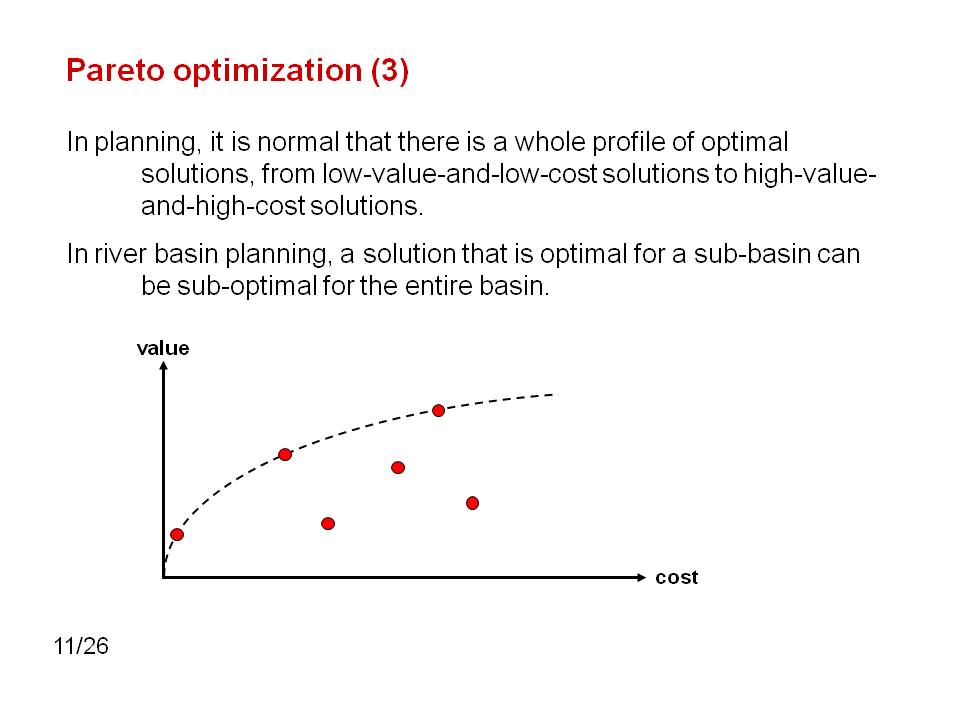 Pareto optimization (3)

In planning, it is normal that there is a whole profile of optimal solutions, from low-value-and-low-cost solutions to high-value-and-high-cost solutions.

In river basin planning, a solution that is optimal for a sub-basin can be sub-optimal for the entire basin.

value

cost

11/26